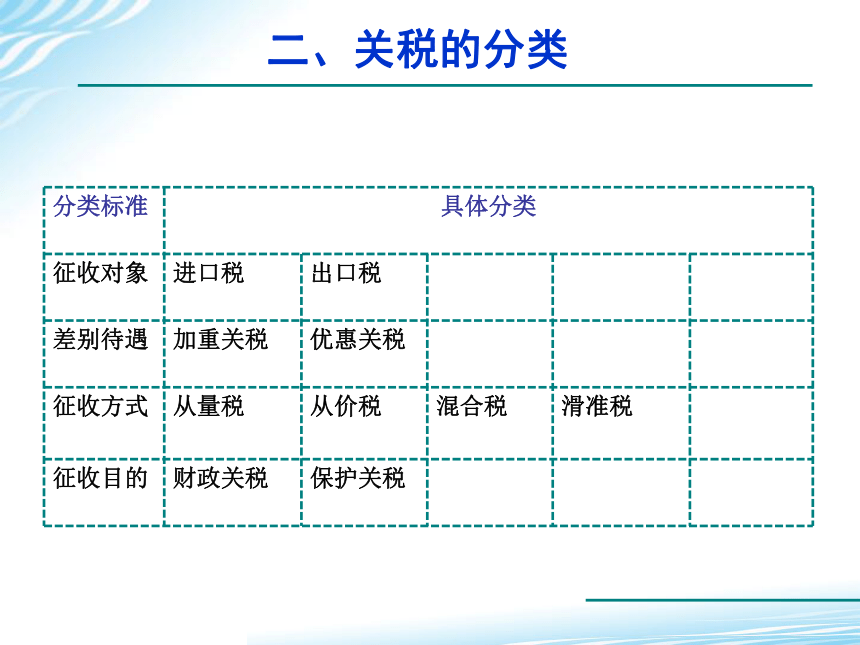 二、关税的分类

| 分类标准 | 具体分类 | | | | |
|---|---|---|---|---|---|
| 征收对象 | 进口税 | 出口税 | | | |
| 差别待遇 | 加重关税 | 优惠关税 | | | |
| 征收方式 | 从量税 | 从价税 | 混合税 | 滑准税 | |
| 征收目的 | 财政关税 | 保护关税 | | | |